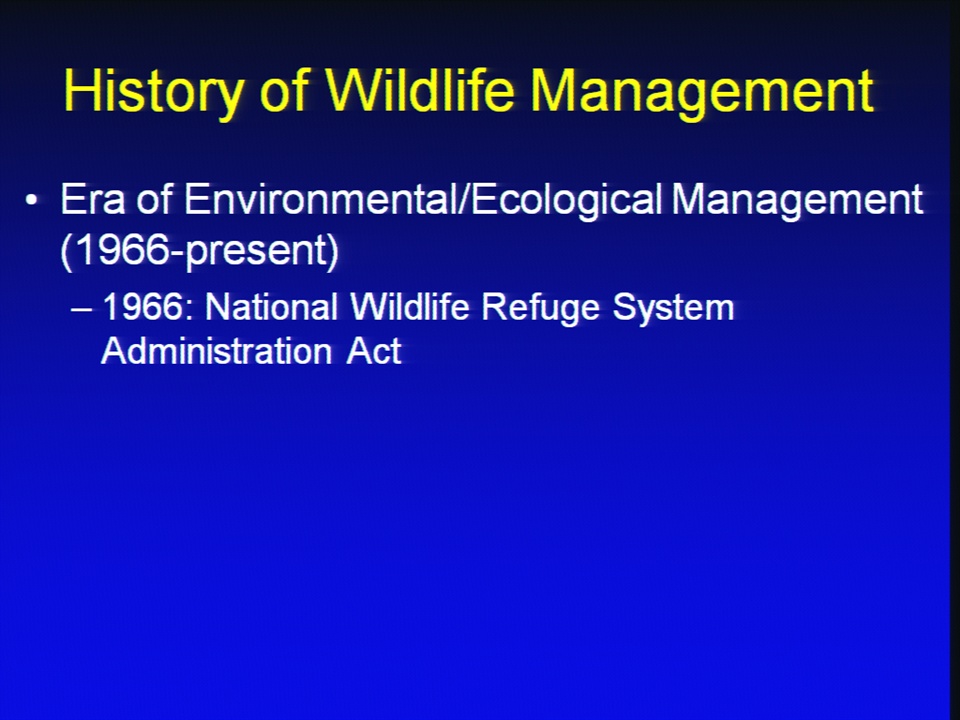 History of Wildlife Management

• Era of Environmental/Ecological Management (1966-present)

– 1966: National Wildlife Refuge System Administration Act